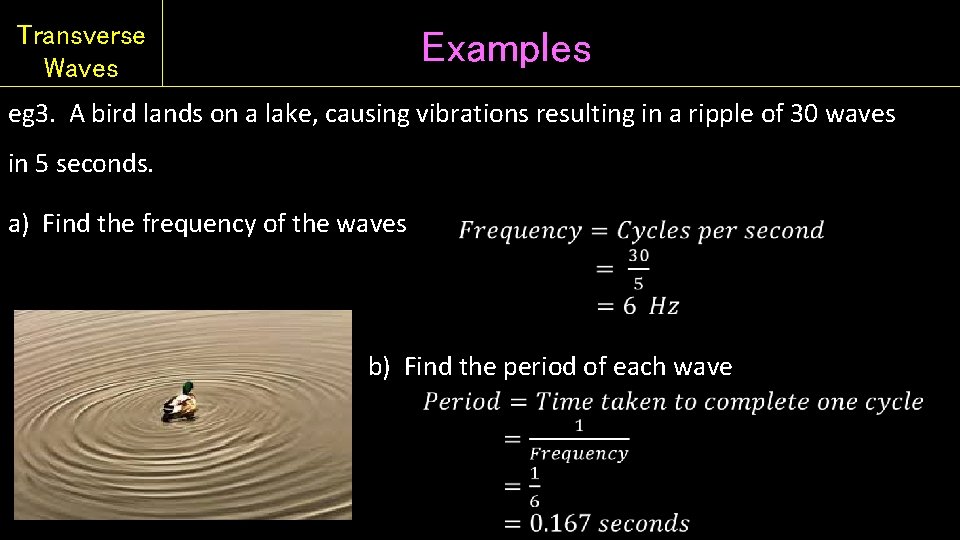 Transverse Waves

Examples

eg3. A bird lands on a lake, causing vibrations resulting in a ripple of 30 waves in 5 seconds.

a) Find the frequency of the waves

$Frequency = Cycles\ per\ second$
$= \frac{30}{5}$
$= 6\ Hz$

b) Find the period of each wave

$Period = Time\ taken\ to\ complete\ one\ cycle$
$= \frac{1}{Frequency}$
$= \frac{1}{6}$
$= 0.167\ seconds$